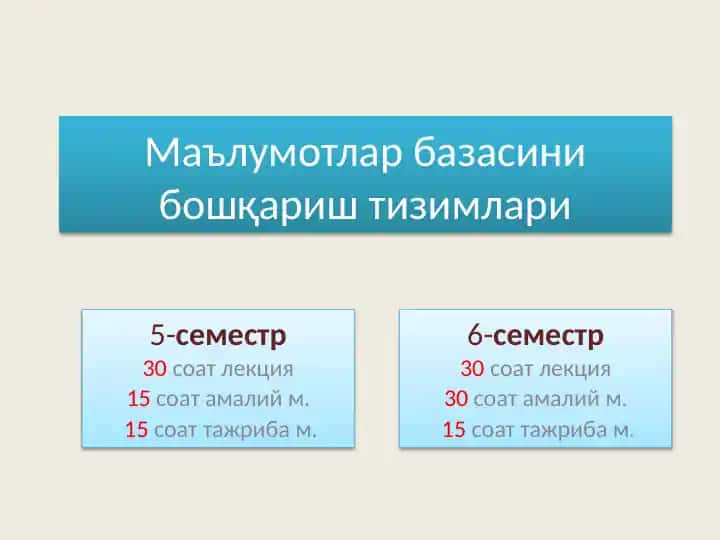 Маълумотлар базасини бошқариш тизимлари

5-семестр
30 соат лекция
15 соат амалий м.
15 соат тажриба м.

6-семестр
30 соат лекция
30 соат амалий м.
15 соат тажриба м.